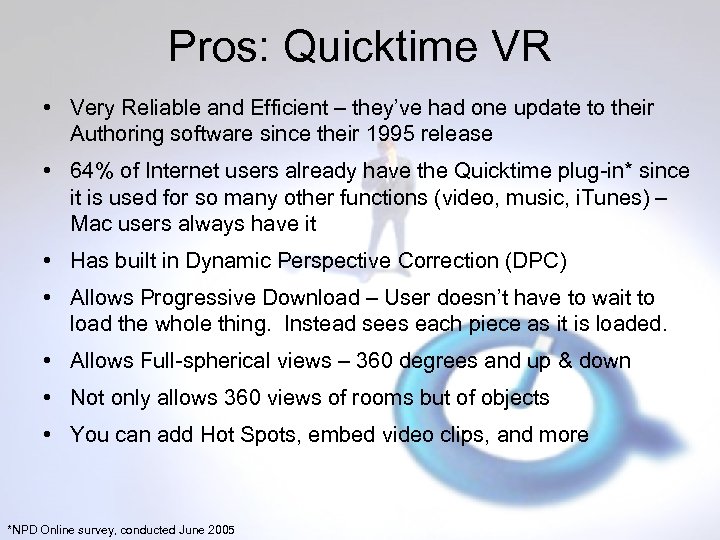 Pros: Quicktime VR

• Very Reliable and Efficient – they've had one update to their Authoring software since their 1995 release

• 64% of Internet users already have the Quicktime plug-in* since it is used for so many other functions (video, music, iTunes) – Mac users always have it

• Has built in Dynamic Perspective Correction (DPC)

• Allows Progressive Download – User doesn't have to wait to load the whole thing. Instead sees each piece as it is loaded.

• Allows Full-spherical views – 360 degrees and up & down

• Not only allows 360 views of rooms but of objects

• You can add Hot Spots, embed video clips, and more

*NPD Online survey, conducted June 2005